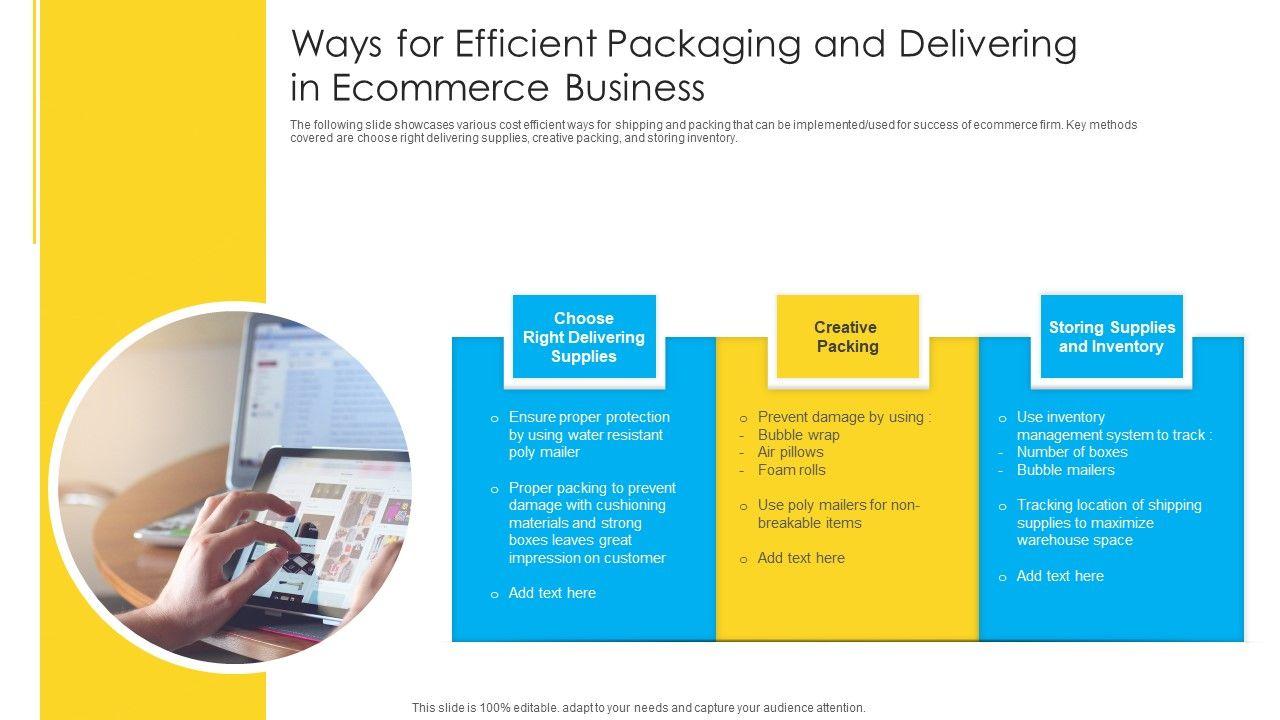 Ways for Efficient Packaging and Delivering in Ecommerce Business

The following slide showcases various cost efficient ways for shipping and packing that can be implemented/used for success of ecommerce firm. Key methods covered are choose right delivering supplies, creative packing, and storing inventory.

Choose Right Delivering Supplies

o Ensure proper protection by using water resistant poly mailer

o Proper packing to prevent damage with cushioning materials and strong boxes leaves great impression on customer

o Add text here

Creative Packing

o Prevent damage by using :
- Bubble wrap
- Air pillows
- Foam rolls

o Use poly mailers for non-breakable items

o Add text here

Storing Supplies and Inventory

o Use inventory management system to track :
- Number of boxes
- Bubble mailers

o Tracking location of shipping supplies to maximize warehouse space

o Add text here

This slide is 100% editable. adapt to your needs and capture your audience attention.